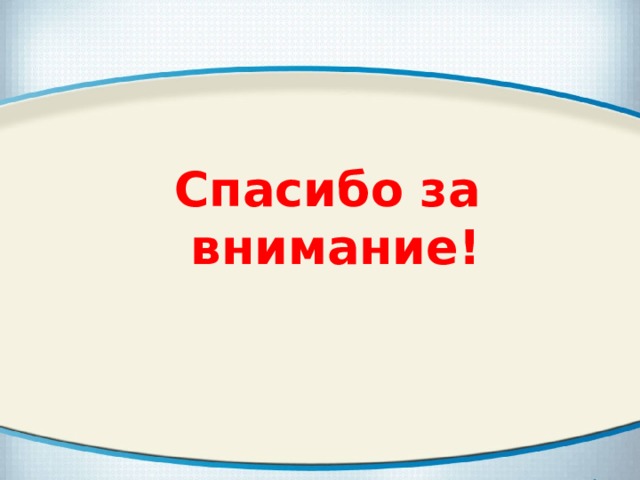 Спасибо за внимание!